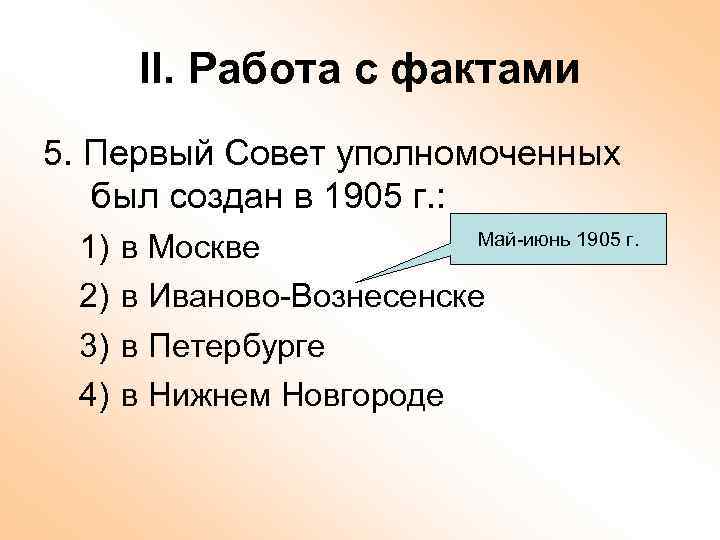 II. Работа с фактами

5. Первый Совет уполномоченных был создан в 1905 г.:

1) в Москве

Май-июнь 1905 г.

2) в Иваново-Вознесенске

3) в Петербурге

4) в Нижнем Новгороде